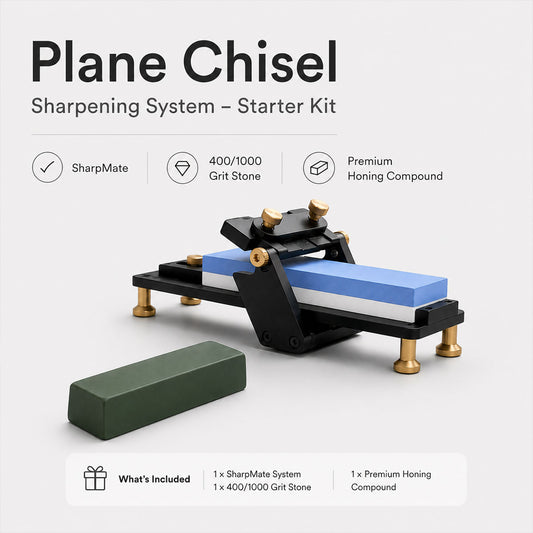 Plane Chisel
Sharpening System – Starter Kit

SharpMate

400/1000 Grit Stone

Premium Honing Compound

What's Included

1 × SharpMate System
1 × 400/1000 Grit Stone

1 × Premium Honing Compound